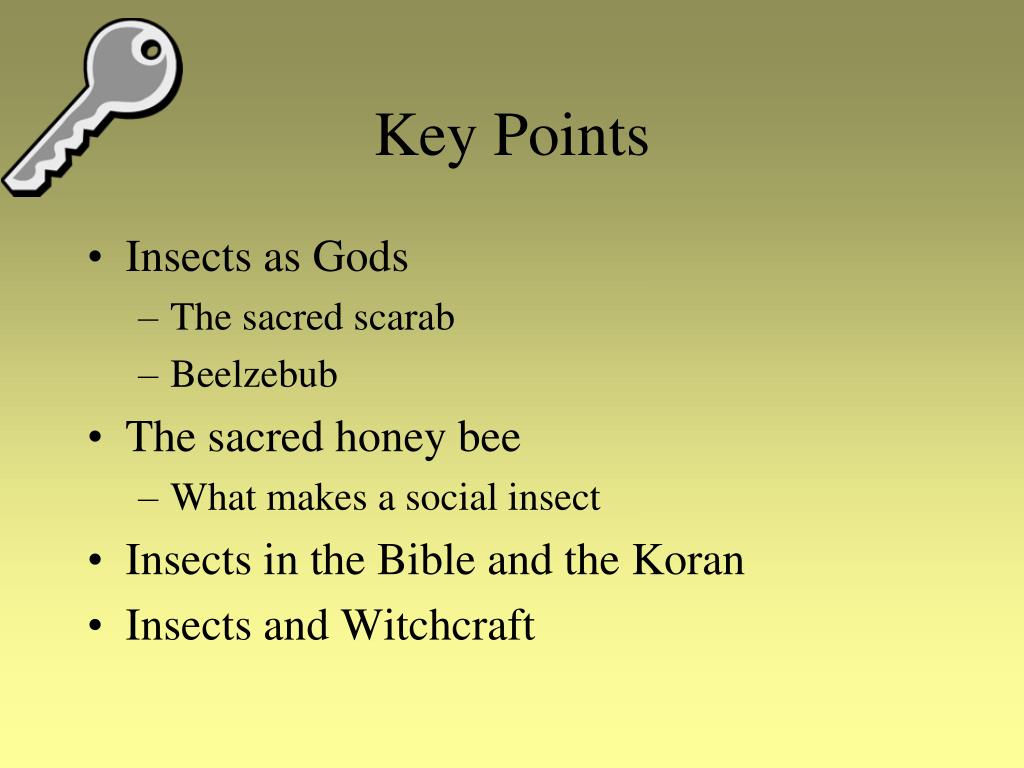 Key Points

• Insects as Gods
– The sacred scarab
– Beelzebub
• The sacred honey bee
– What makes a social insect
• Insects in the Bible and the Koran
• Insects and Witchcraft